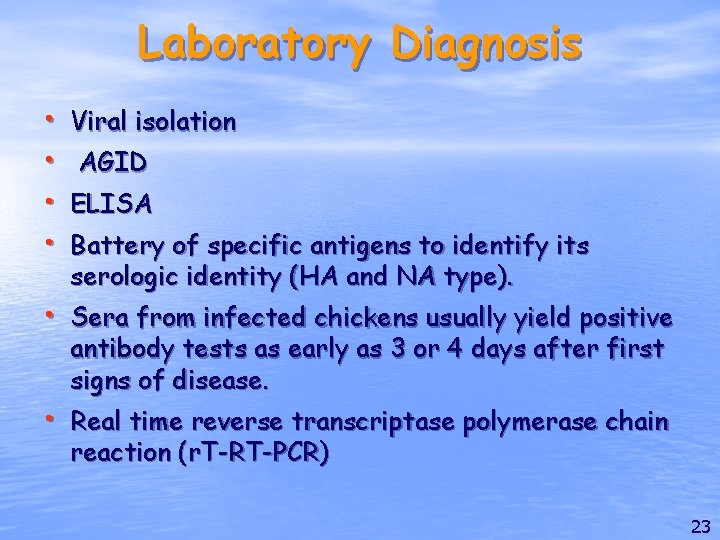 Laboratory Diagnosis

• Viral isolation
• AGID
• ELISA
• Battery of specific antigens to identify its serologic identity (HA and NA type).
• Sera from infected chickens usually yield positive antibody tests as early as 3 or 4 days after first signs of disease.
• Real time reverse transcriptase polymerase chain reaction (rT-RT-PCR)

23